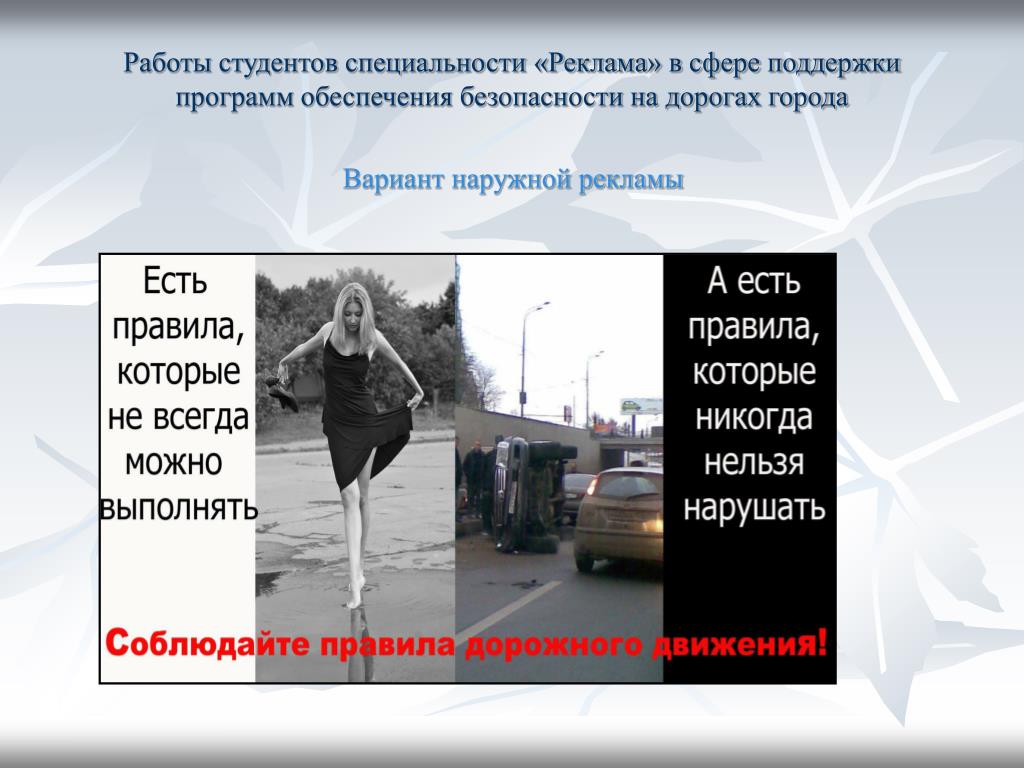 Работы студентов специальности «Реклама» в сфере поддержки программ обеспечения безопасности на дорогах города

Вариант наружной рекламы

Есть правила, которые не всегда можно выполнять

А есть правила, которые никогда нельзя нарушать

Соблюдайте правила дорожного движения!